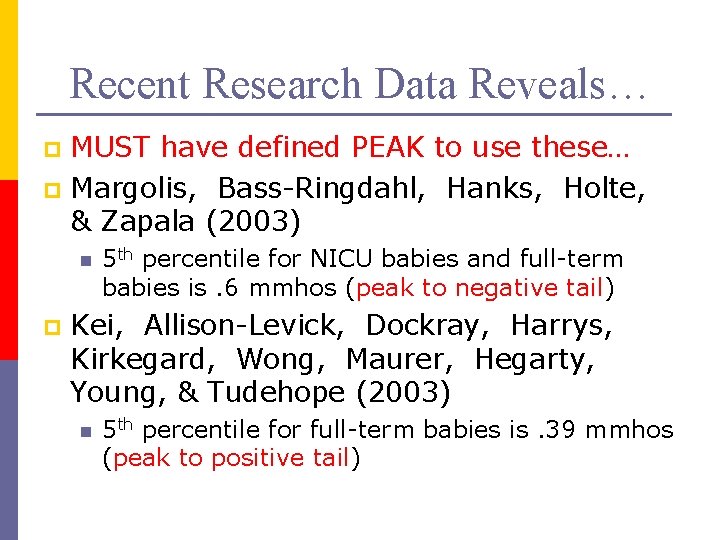 Recent Research Data Reveals…

MUST have defined PEAK to use these…

Margolis, Bass-Ringdahl, Hanks, Holte, & Zapala (2003)

5$^{th}$ percentile for NICU babies and full-term babies is .6 mmhos (peak to negative tail)

Kei, Allison-Levick, Dockray, Harrys, Kirkegard, Wong, Maurer, Hegarty, Young, & Tudehope (2003)

5$^{th}$ percentile for full-term babies is .39 mmhos (peak to positive tail)